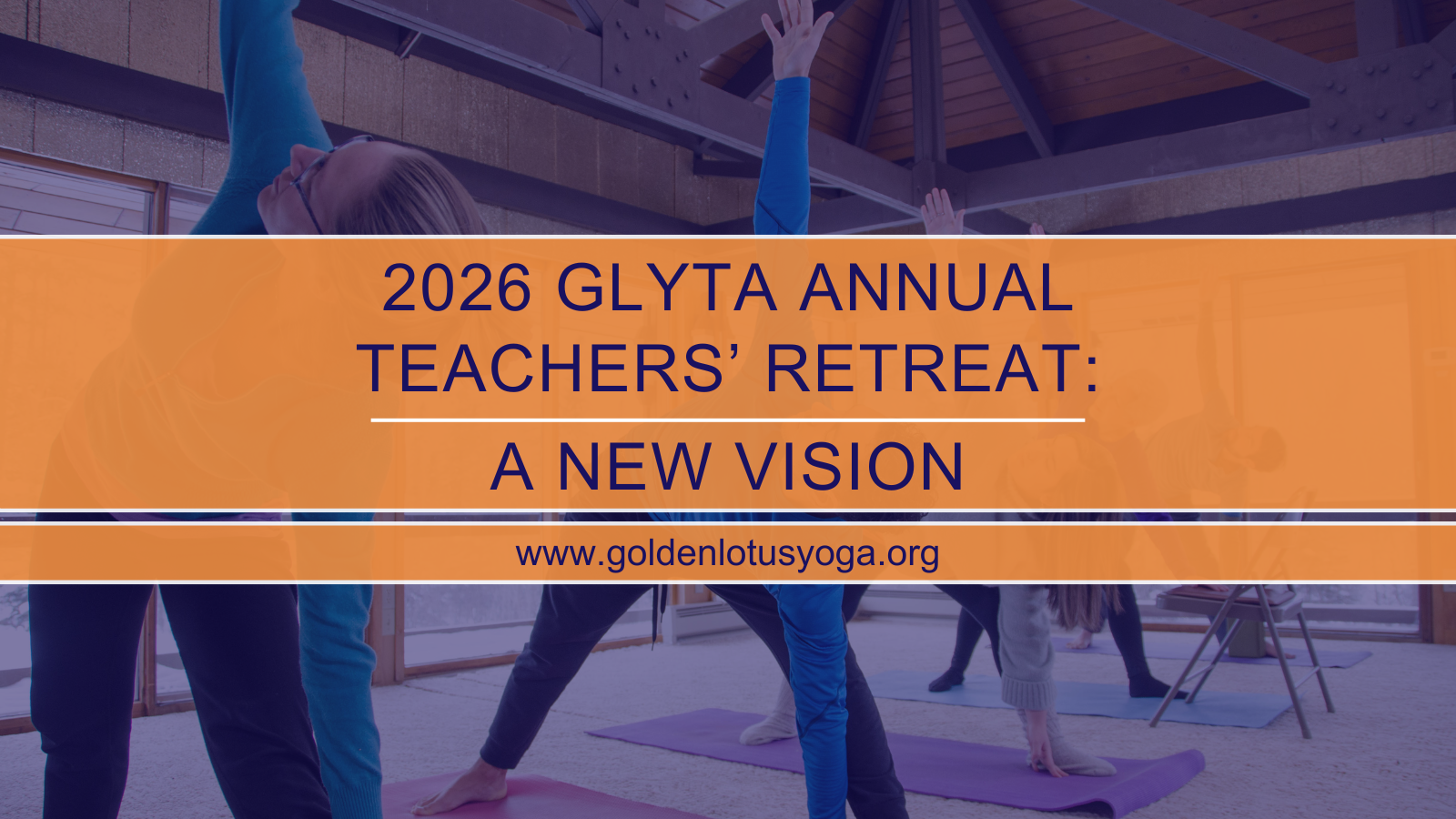 2026 GLYTA ANNUAL TEACHERS’ RETREAT:

A NEW VISION

www.goldenlotusyoga.org